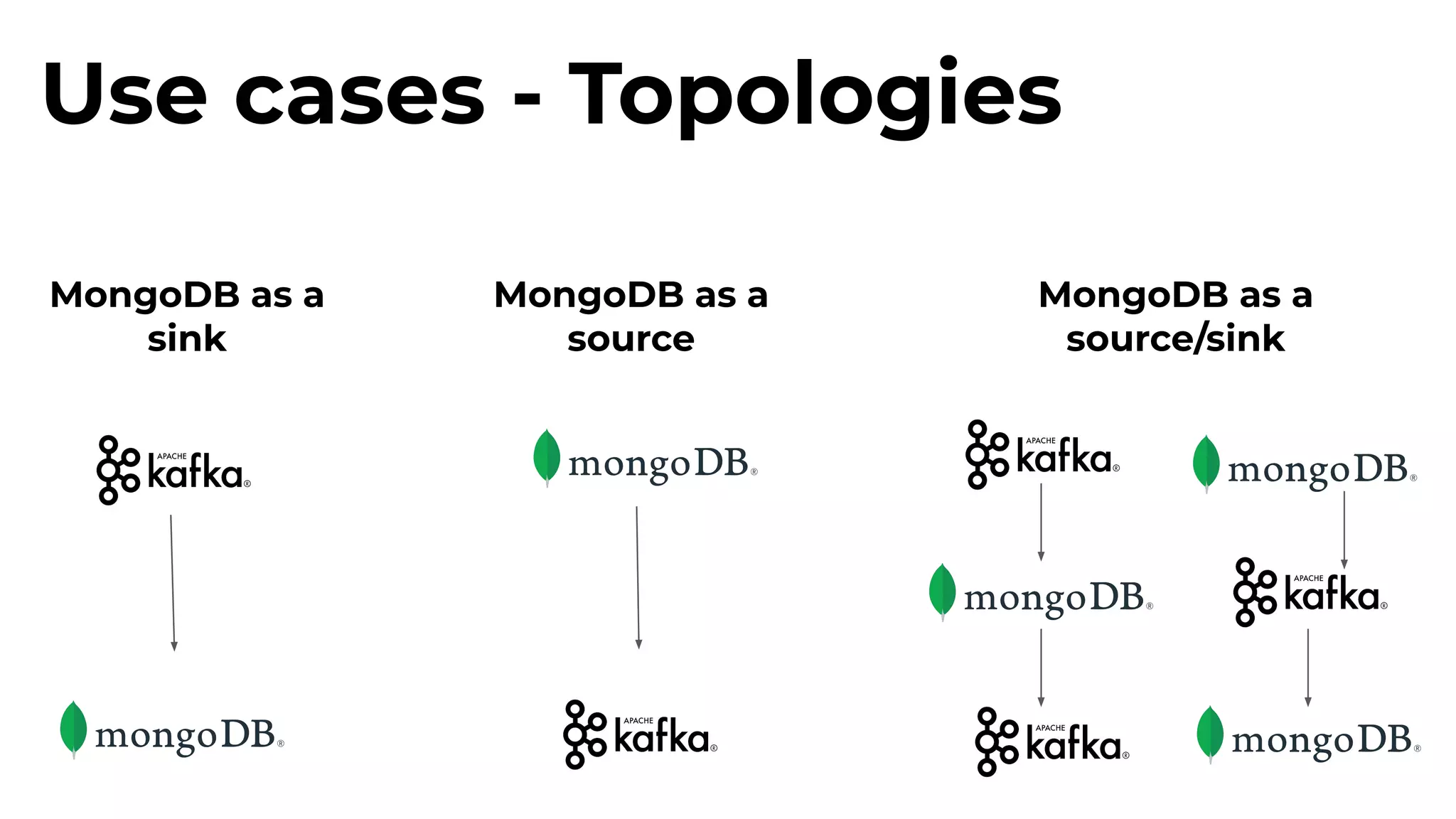 Use cases - Topologies

MongoDB as a sink

APACHE kafka®

mongoDB®

MongoDB as a source

mongoDB®

APACHE kafka®

MongoDB as a source/sink

APACHE kafka®

mongoDB®

APACHE kafka®

mongoDB®

APACHE kafka®

mongoDB®